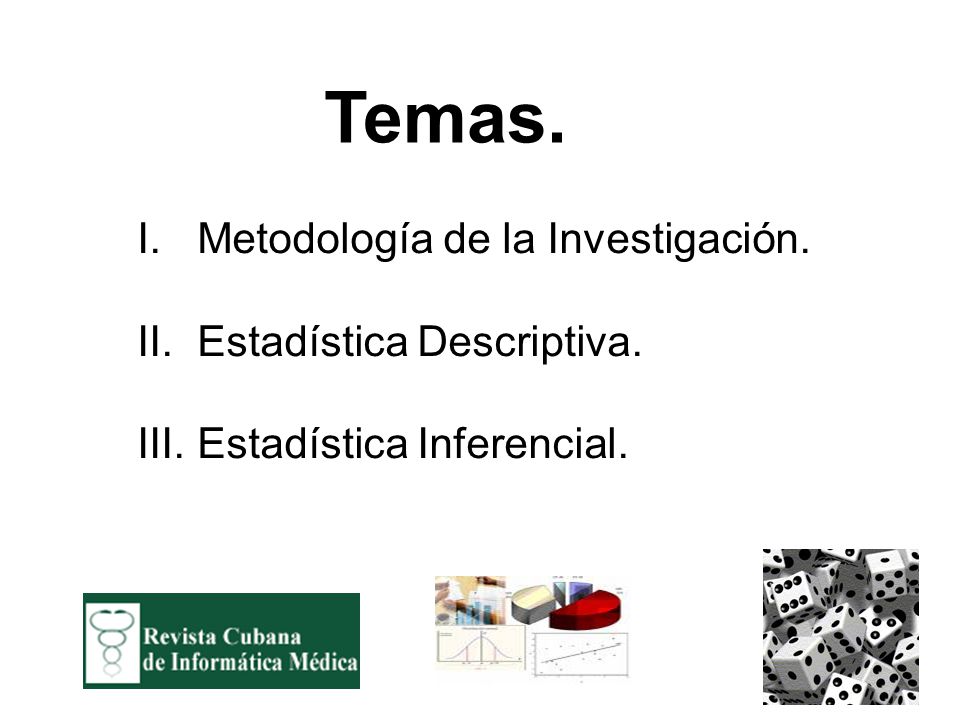 Temas.

I. Metodología de la Investigación.

II. Estadística Descriptiva.

III. Estadística Inferencial.

Revista Cubana de Informática Médica